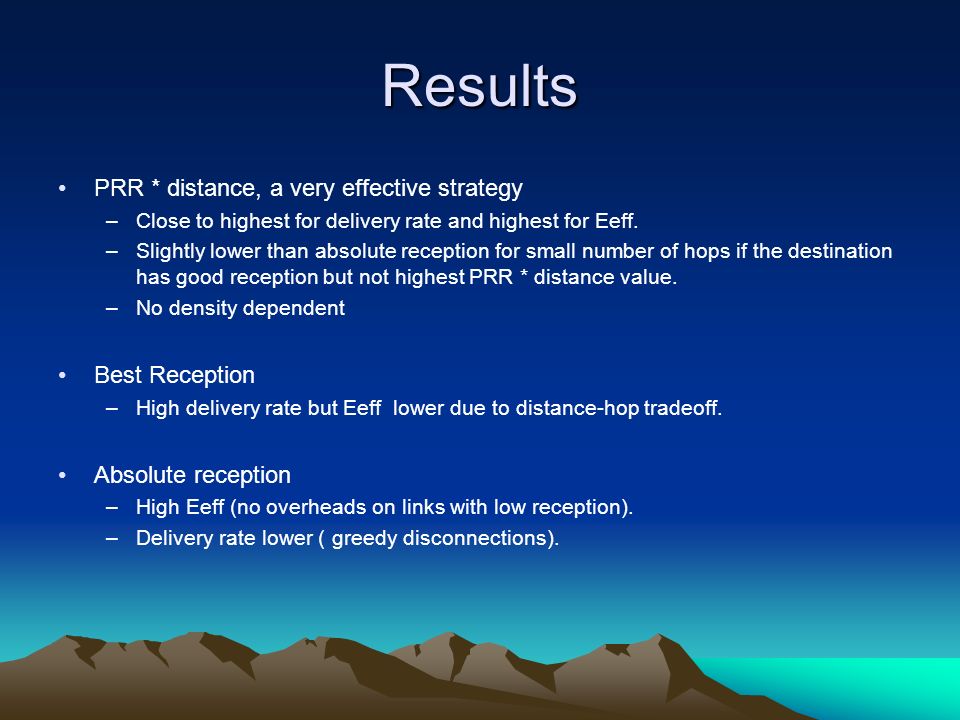 Results

• PRR * distance, a very effective strategy
– Close to highest for delivery rate and highest for Eeff.
– Slightly lower than absolute reception for small number of hops if the destination has good reception but not highest PRR * distance value.
– No density dependent

• Best Reception
– High delivery rate but Eeff lower due to distance-hop tradeoff.

• Absolute reception
– High Eeff (no overheads on links with low reception).
– Delivery rate lower ( greedy disconnections).